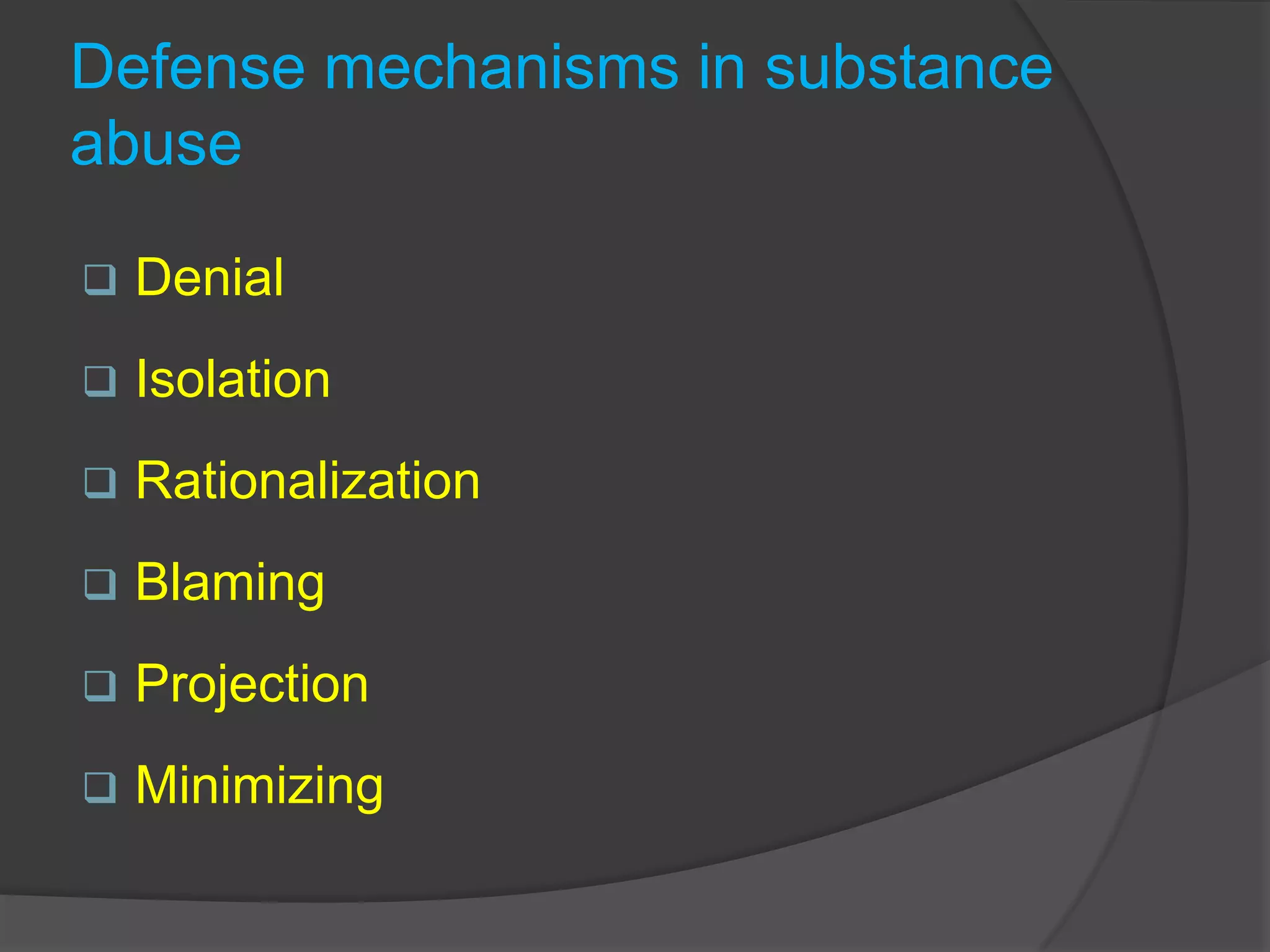 Defense mechanisms in substance abuse

❑ Denial
❑ Isolation
❑ Rationalization
❑ Blaming
❑ Projection
❑ Minimizing